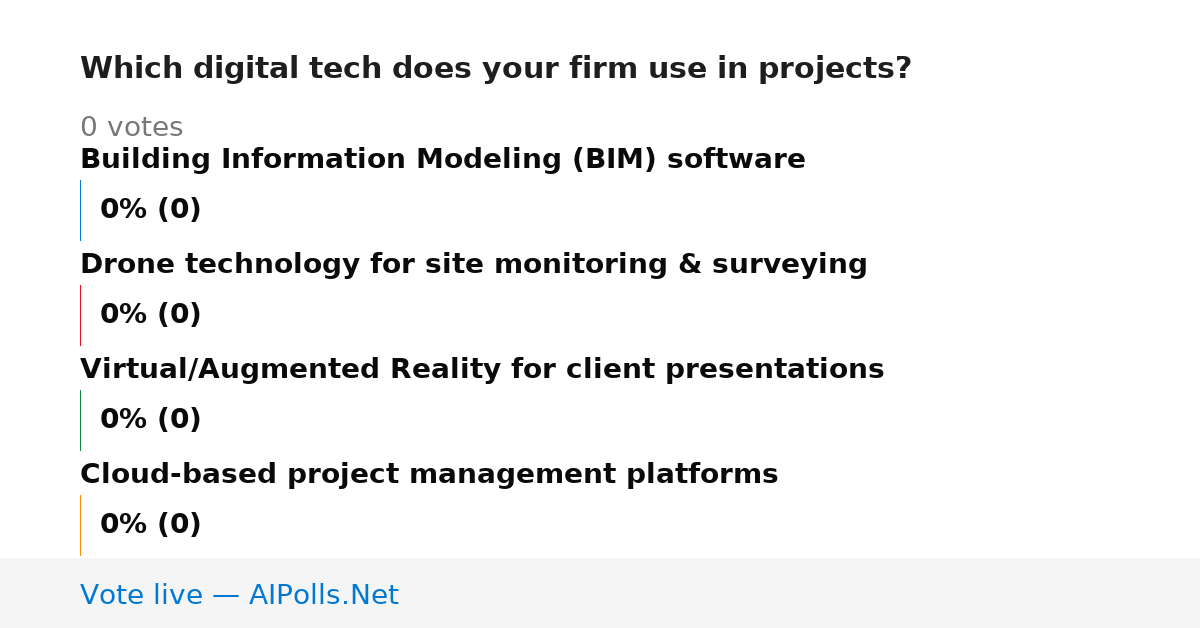 Which digital tech does your firm use in projects?

0 votes

Building Information Modeling (BIM) software

0% (0)

Drone technology for site monitoring & surveying

0% (0)

Virtual/Augmented Reality for client presentations

0% (0)

Cloud-based project management platforms

0% (0)

Vote live — AIPolls.Net